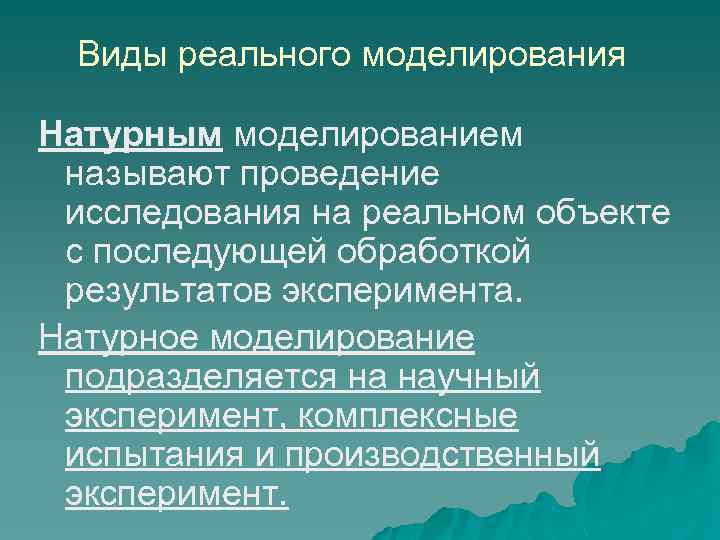 Виды реального моделирования

Натурным моделированием называют проведение исследования на реальном объекте с последующей обработкой результатов эксперимента.

Натурное моделирование подразделяется на научный эксперимент, комплексные испытания и производственный эксперимент.